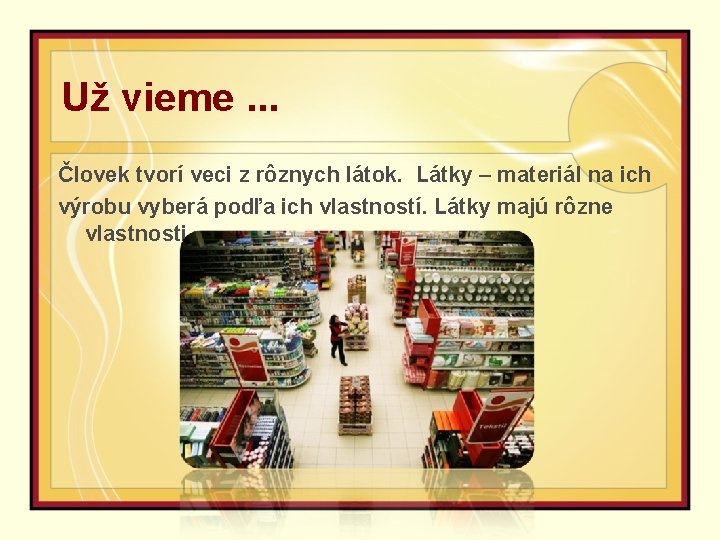 Už vieme ...

Človek tvorí veci z rôznych látok. Látky – materiál na ich výrobu vyberá podľa ich vlastností. Látky majú rôzne vlastnosti.

Tekstil